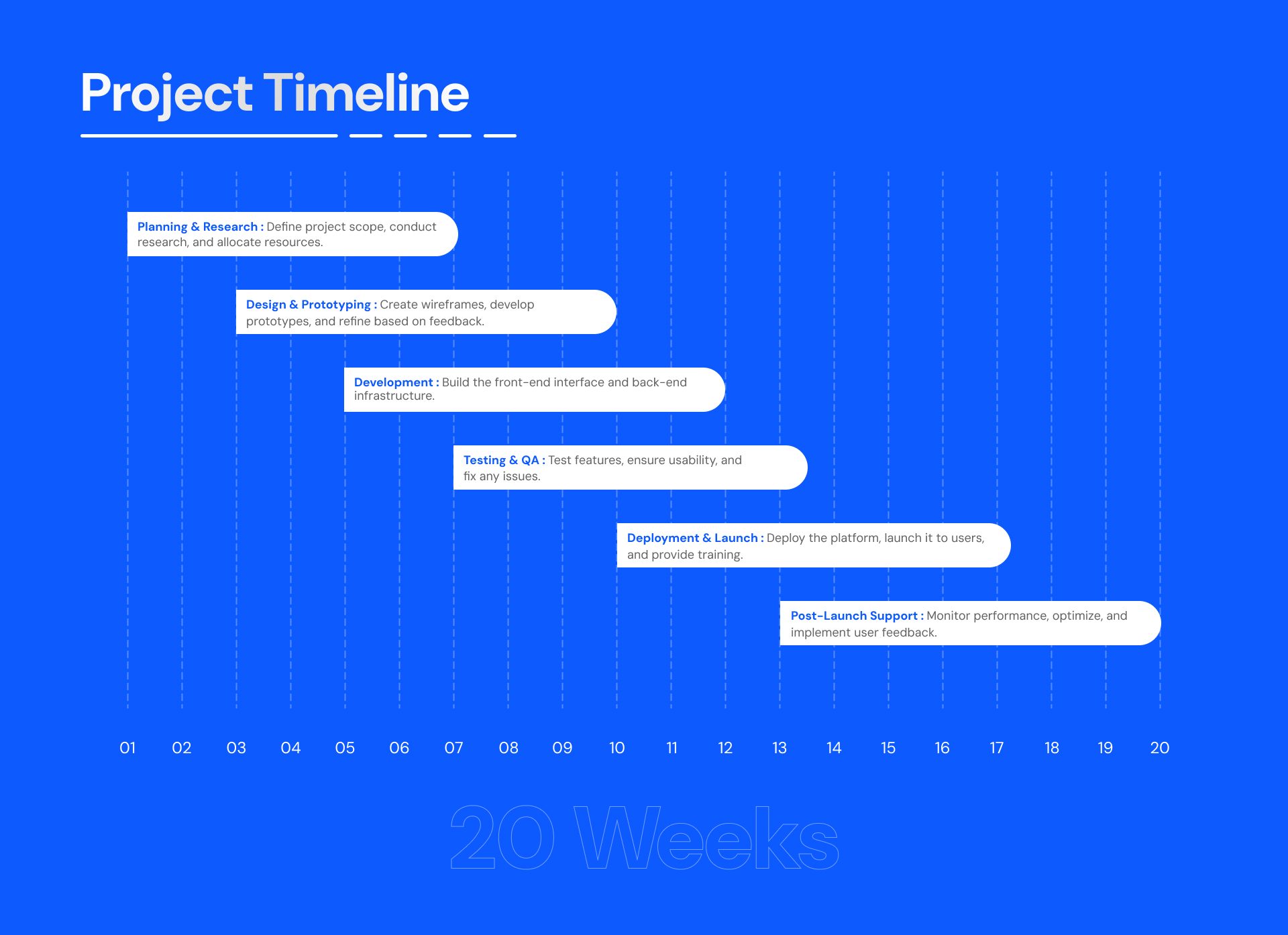 Project Timeline

Planning & Research : Define project scope, conduct research, and allocate resources.

Design & Prototyping : Create wireframes, develop prototypes, and refine based on feedback.

Development : Build the front-end interface and back-end infrastructure.

Testing & QA : Test features, ensure usability, and fix any issues.

Deployment & Launch : Deploy the platform, launch it to users, and provide training.

Post-Launch Support : Monitor performance, optimize, and implement user feedback.

01 02 03 04 05 06 07 08 09 10 11 12 13 14 15 16 17 18 19 20

20 Weeks